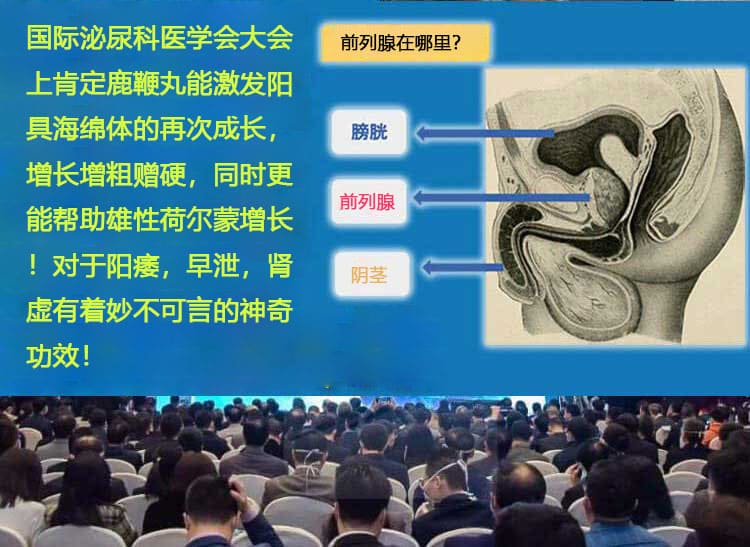 国际泌尿科医学会大会上肯定鹿鞭丸能激发阳具海绵体的再次成长，增长增粗赠硬，同时更能帮助雄性荷尔蒙增长！对于阳痿，早泄，肾虚有着妙不可言的神奇功效！

前列腺在哪里？

膀胱

前列腺

阴茎